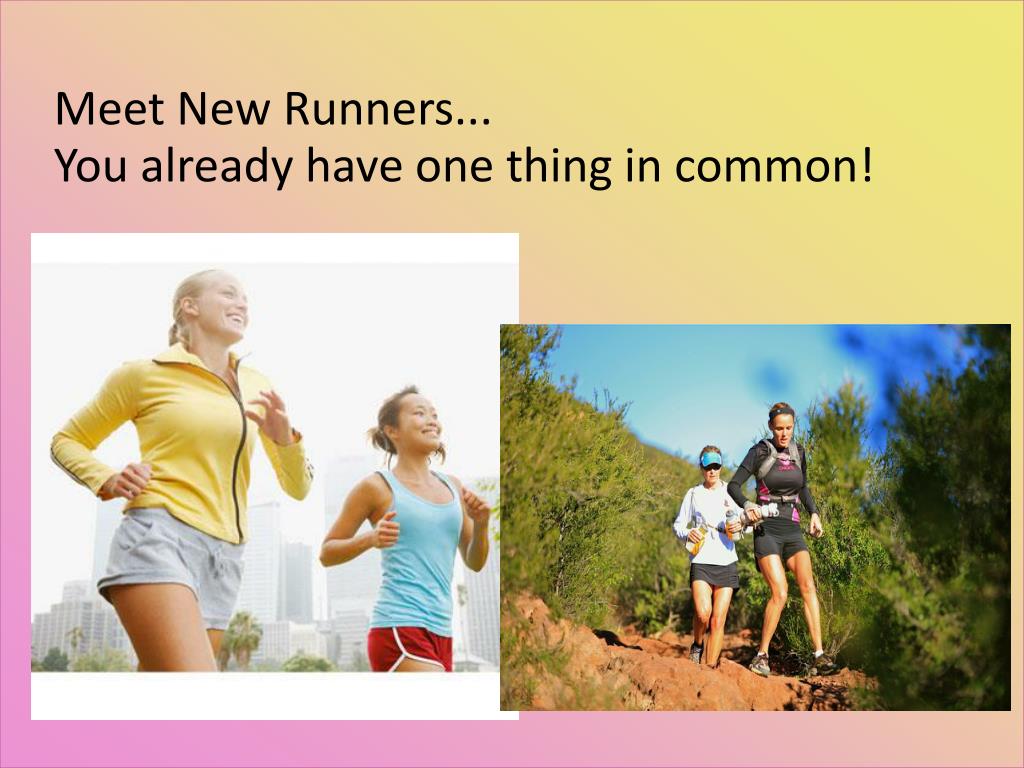 Meet New Runners...
You already have one thing in common!